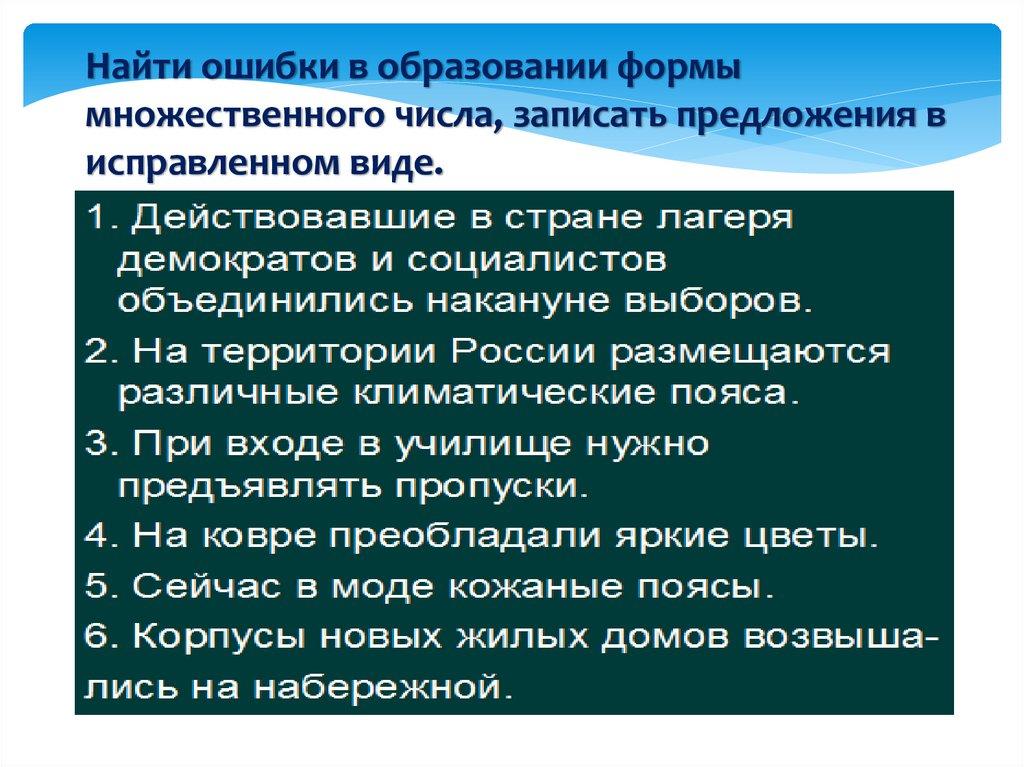 Найти ошибки в образовании формы множественного числа, записать предложения в исправленном виде.

1. Действовавшие в стране лагеря демократов и социалистов объединились накануне выборов.

2. На территории России размещаются различные климатические пояса.

3. При входе в училище нужно предъявлять пропуски.

4. На ковре преобладали яркие цветы.

5. Сейчас в моде кожаные поясы.

6. Корпусы новых жилых домов возвышались на набережной.